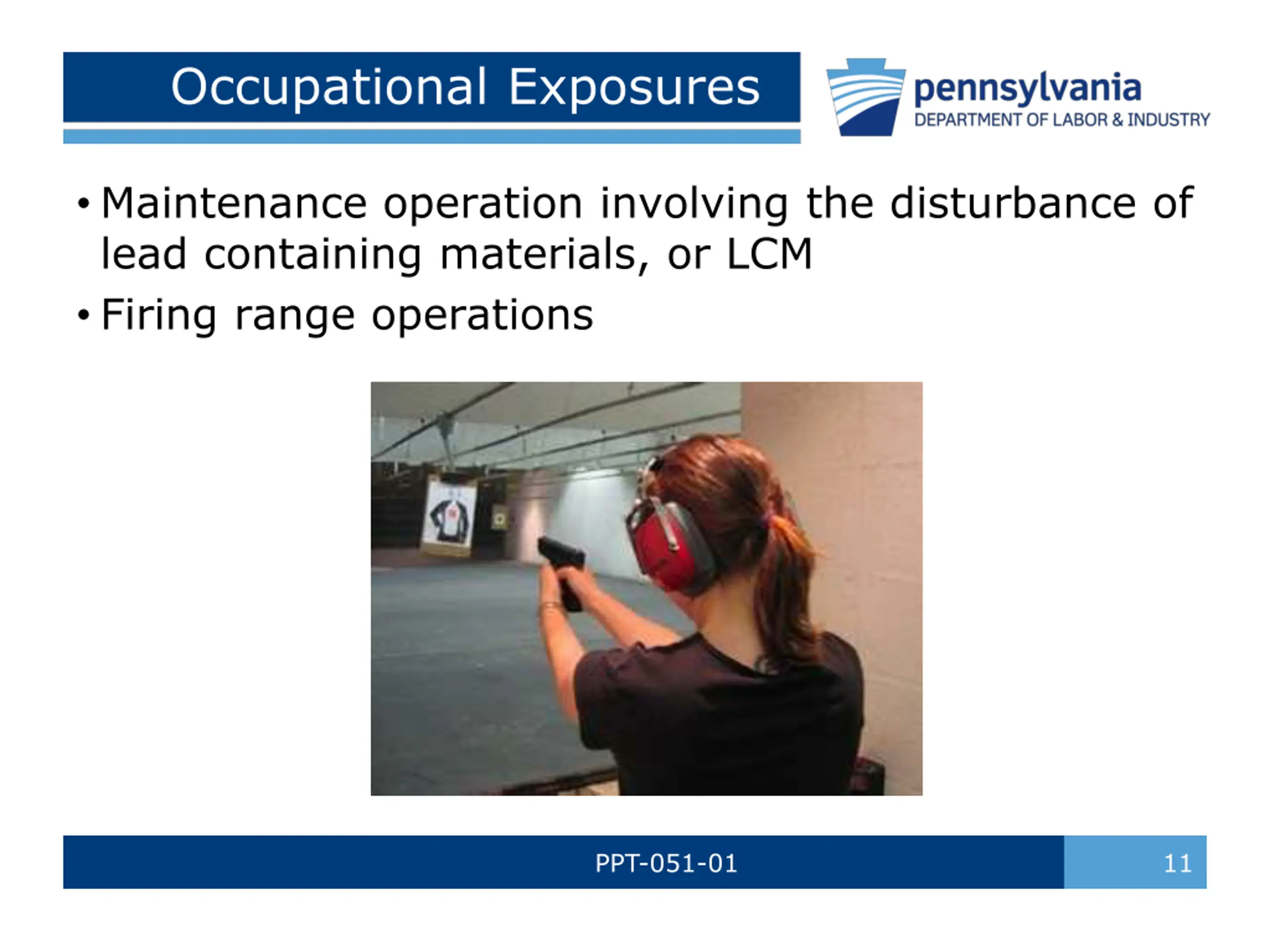 Occupational Exposures

pennsylvania
DEPARTMENT OF LABOR & INDUSTRY

• Maintenance operation involving the disturbance of lead containing materials, or LCM
• Firing range operations

PPT-051-01

11